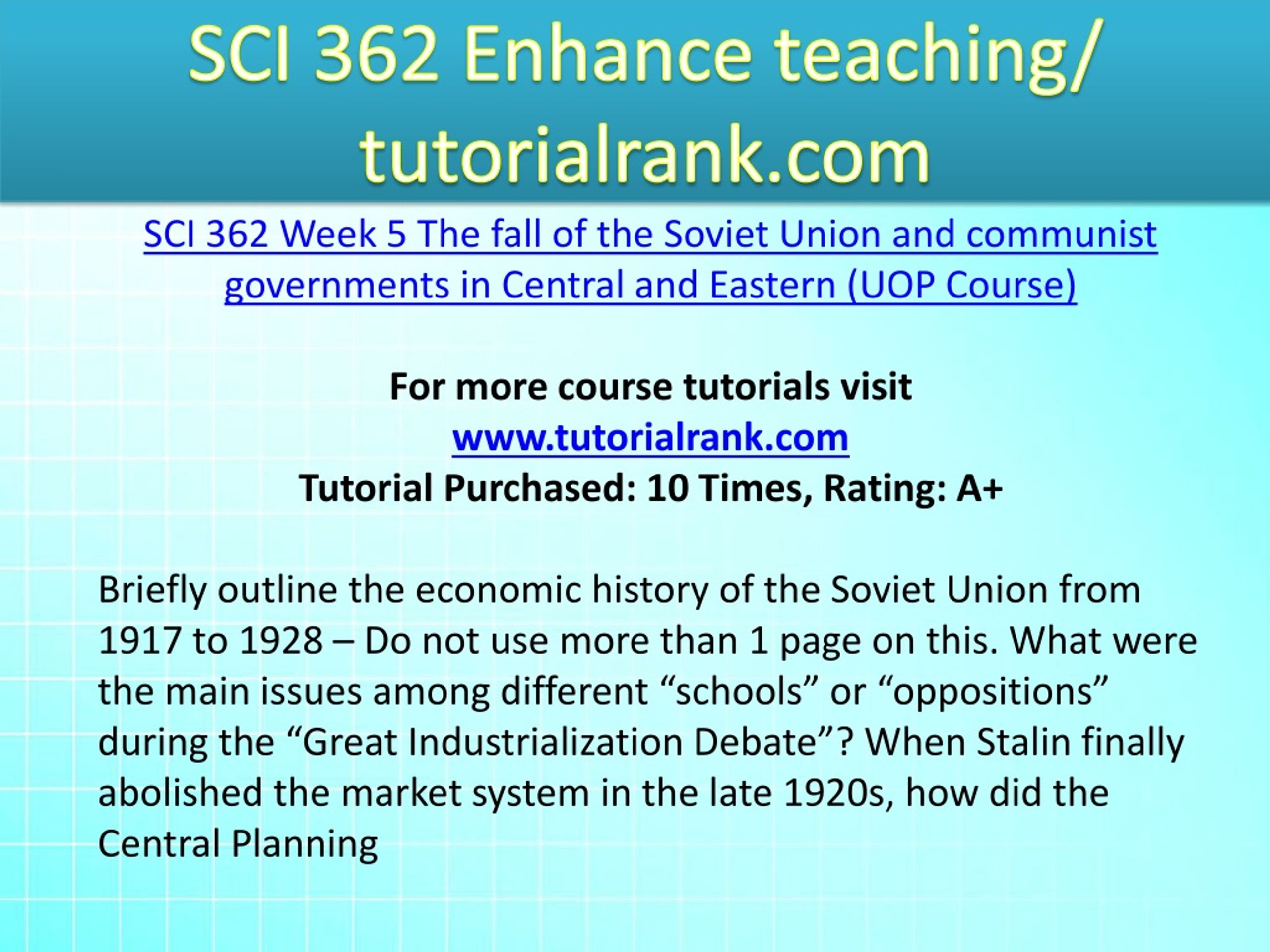 SCI 362 Enhance teaching/ tutorialrank.com

SCI 362 Week 5 The fall of the Soviet Union and communist governments in Central and Eastern (UOP Course)

For more course tutorials visit
www.tutorialrank.com
Tutorial Purchased: 10 Times, Rating: A+

Briefly outline the economic history of the Soviet Union from 1917 to 1928 – Do not use more than 1 page on this. What were the main issues among different “schools” or “oppositions” during the “Great Industrialization Debate”? When Stalin finally abolished the market system in the late 1920s, how did the Central Planning